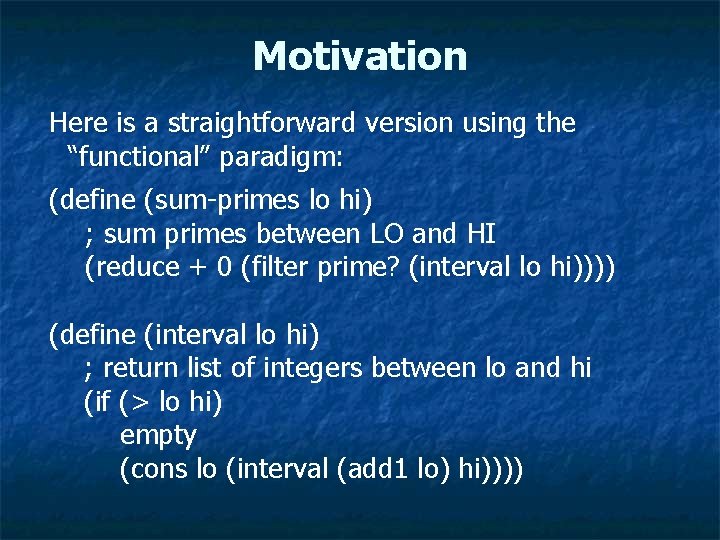 Motivation

Here is a straightforward version using the "functional" paradigm:

(define (sum-primes lo hi)
  ; sum primes between LO and HI
  (reduce + 0 (filter prime? (interval lo hi))))

(define (interval lo hi)
  ; return list of integers between lo and hi
  (if (> lo hi)
    empty
    (cons lo (interval (add1 lo) hi))))